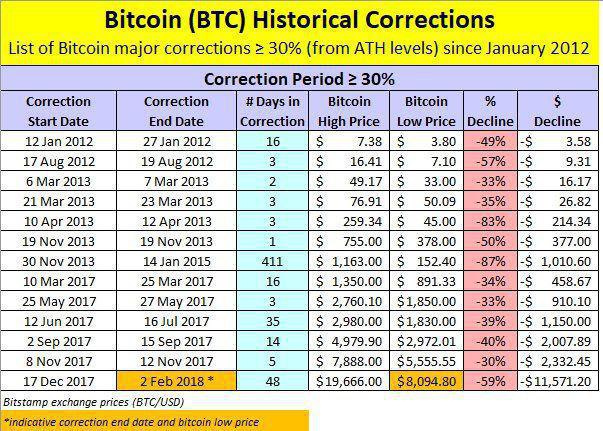 Bitcoin (BTC) Historical Corrections

List of Bitcoin major corrections ≥ 30% (from ATH levels) since January 2012

Correction Period ≥ 30%

| Correction Start Date | Correction End Date | # Days in Correction | Bitcoin High Price | Bitcoin Low Price | % Decline | $ Decline |
|---|---|---|---|---|---|---|
| 12 Jan 2012 | 27 Jan 2012 | 16 | $ 7.38 | $ 3.80 | -49% | -$ 3.58 |
| 17 Aug 2012 | 19 Aug 2012 | 3 | $ 16.41 | $ 7.10 | -57% | -$ 9.31 |
| 6 Mar 2013 | 7 Mar 2013 | 2 | $ 49.17 | $ 33.00 | -33% | -$ 16.17 |
| 21 Mar 2013 | 23 Mar 2013 | 3 | $ 76.91 | $ 50.09 | -35% | -$ 26.82 |
| 10 Apr 2013 | 12 Apr 2013 | 3 | $ 259.34 | $ 45.00 | -83% | -$ 214.34 |
| 19 Nov 2013 | 19 Nov 2013 | 1 | $ 755.00 | $ 378.00 | -50% | -$ 377.00 |
| 30 Nov 2013 | 14 Jan 2015 | 411 | $ 1,163.00 | $ 152.40 | -87% | -$ 1,010.60 |
| 10 Mar 2017 | 25 Mar 2017 | 16 | $ 1,350.00 | $ 891.33 | -34% | -$ 458.67 |
| 25 May 2017 | 27 May 2017 | 3 | $ 2,760.10 | $1,850.00 | -33% | -$ 910.10 |
| 12 Jun 2017 | 16 Jul 2017 | 35 | $ 2,980.00 | $1,830.00 | -39% | -$ 1,150.00 |
| 2 Sep 2017 | 15 Sep 2017 | 14 | $ 4,979.90 | $2,972.01 | -40% | -$ 2,007.89 |
| 8 Nov 2017 | 12 Nov 2017 | 5 | $ 7,888.00 | $5,555.55 | -30% | -$ 2,332.45 |
| 17 Dec 2017 | 2 Feb 2018 * | 48 | $19,666.00 | $8,094.80 | -59% | -$11,571.20 |

Bitstamp exchange prices (BTC/USD)

*indicative correction end date and bitcoin low price